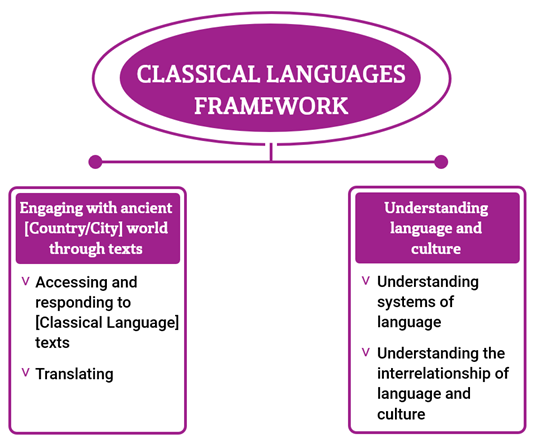 CLASSICAL LANGUAGES FRAMEWORK

Engaging with ancient [Country/City] world through texts

v Accessing and responding to [Classical Language] texts

v Translating

Understanding language and culture

v Understanding systems of language

v Understanding the interrelationship of language and culture